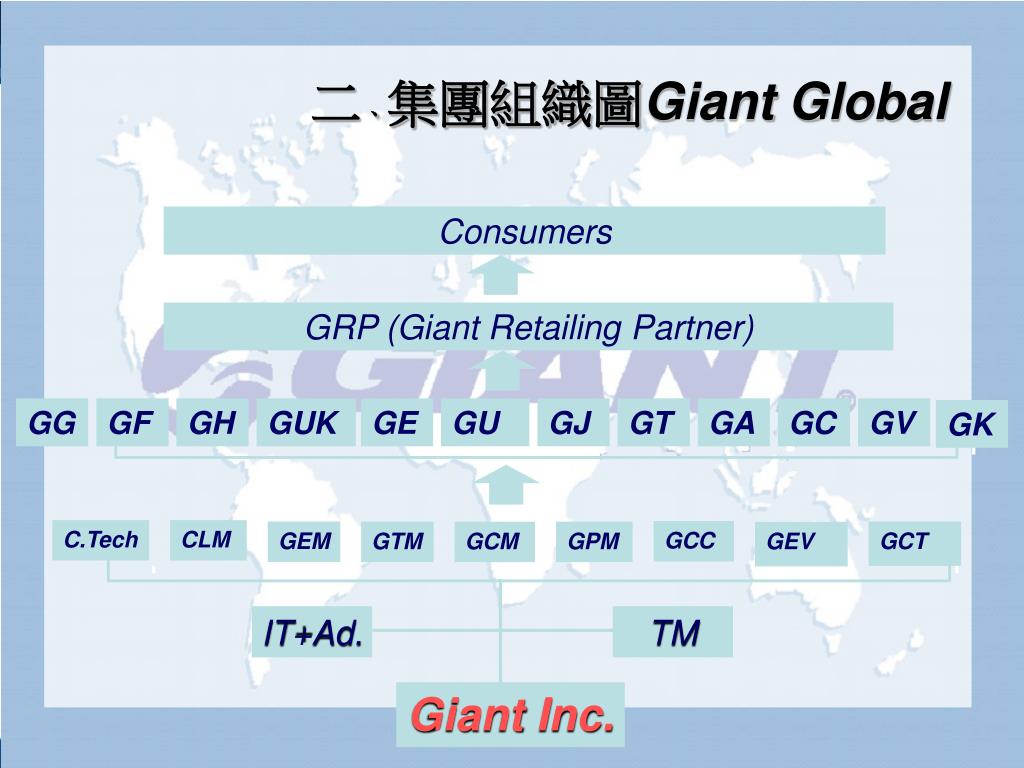 二、集團組織圖Giant Global

Consumers

GRP (Giant Retailing Partner)

GIANT

GG GF GH GUK GE GU GJ GT GA GC GV GK

C.Tech CLM GEM GTM GCM GPM GCC GEV GCT

IT+Ad. TM

Giant Inc.